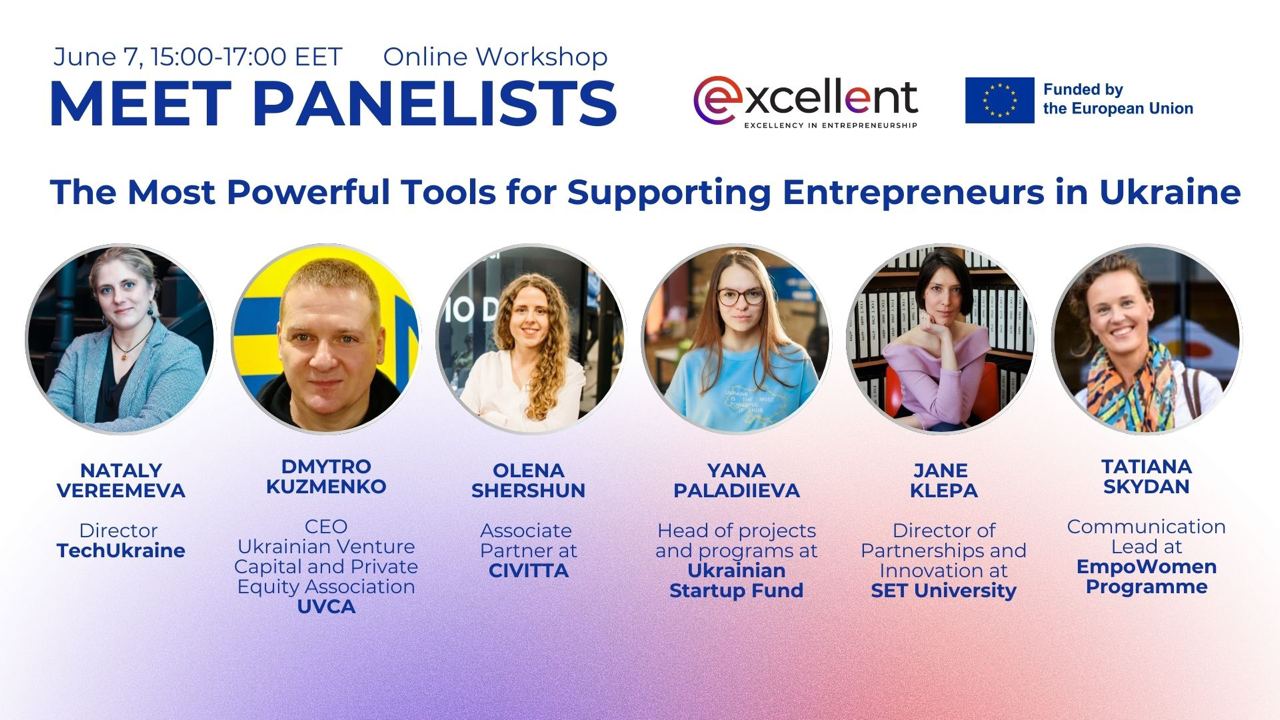 June 7, 15:00-17:00 EET Online Workshop
MEET PANELISTS

excellent
EXCELLENCY IN ENTREPRENEURSHIP

Funded by the European Union

The Most Powerful Tools for Supporting Entrepreneurs in Ukraine

NATALY VEREEMEVA
Director
TechUkraine

DMYTRO KUZMENKO
CEO
Ukrainian Venture Capital and Private Equity Association
UVCA

OLENA SHERSHUN
Associate Partner at
CIVITTA

YANA PALADIIEVA
Head of projects and programs at
Ukrainian Startup Fund

JANE KLEPA
Director of Partnerships and Innovation at
SET University

TATIANA SKYDAN
Communication Lead at
EmpoWomen Programme